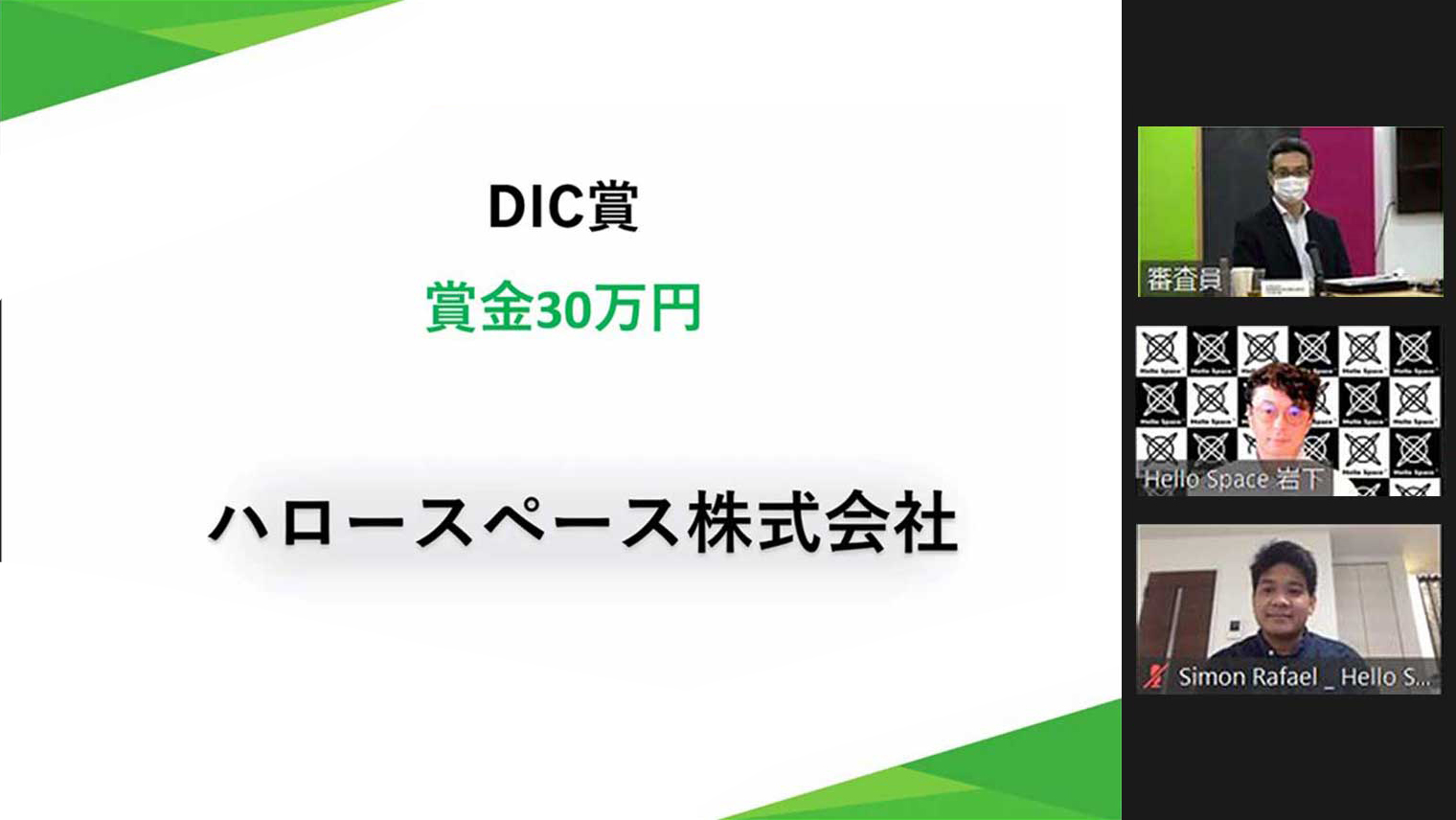 DIC賞

賞金30万円

ハロースペース株式会社

審査員

Hello Space 岩下

Simon Rafael _ Hello S...